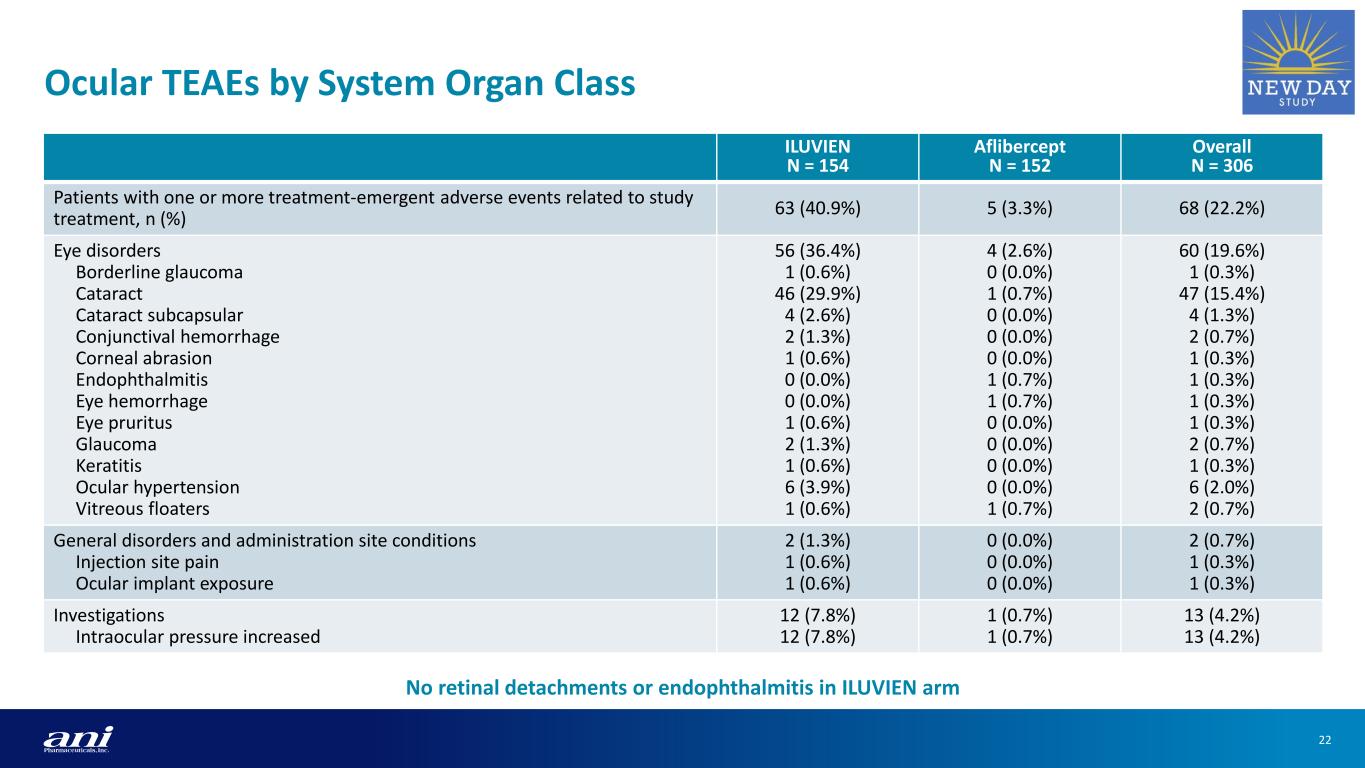 Ocular TEAEs by System Organ Class

NEW DAY STUDY

| | ILUVIEN N = 154 | Aflibercept N = 152 | Overall N = 306 |
|---|---|---|---|
| Patients with one or more treatment-emergent adverse events related to study treatment, n (%) | 63 (40.9%) | 5 (3.3%) | 68 (22.2%) |
| Eye disorders | 56 (36.4%) | 4 (2.6%) | 60 (19.6%) |
| Borderline glaucoma | 1 (0.6%) | 0 (0.0%) | 1 (0.3%) |
| Cataract | 46 (29.9%) | 1 (0.7%) | 47 (15.4%) |
| Cataract subcapsular | 4 (2.6%) | 0 (0.0%) | 4 (1.3%) |
| Conjunctival hemorrhage | 2 (1.3%) | 0 (0.0%) | 2 (0.7%) |
| Corneal abrasion | 1 (0.6%) | 0 (0.0%) | 1 (0.3%) |
| Endophthalmitis | 0 (0.0%) | 1 (0.7%) | 1 (0.3%) |
| Eye hemorrhage | 0 (0.0%) | 1 (0.7%) | 1 (0.3%) |
| Eye pruritus | 1 (0.6%) | 0 (0.0%) | 1 (0.3%) |
| Glaucoma | 2 (1.3%) | 0 (0.0%) | 2 (0.7%) |
| Keratitis | 1 (0.6%) | 0 (0.0%) | 1 (0.3%) |
| Ocular hypertension | 6 (3.9%) | 0 (0.0%) | 6 (2.0%) |
| Vitreous floaters | 1 (0.6%) | 1 (0.7%) | 2 (0.7%) |
| General disorders and administration site conditions | 2 (1.3%) | 0 (0.0%) | 2 (0.7%) |
| Injection site pain | 1 (0.6%) | 0 (0.0%) | 1 (0.3%) |
| Ocular implant exposure | 1 (0.6%) | 0 (0.0%) | 1 (0.3%) |
| Investigations | 12 (7.8%) | 1 (0.7%) | 13 (4.2%) |
| Intraocular pressure increased | 12 (7.8%) | 1 (0.7%) | 13 (4.2%) |

No retinal detachments or endophthalmitis in ILUVIEN arm

ani Pharmaceuticals, Inc.

22